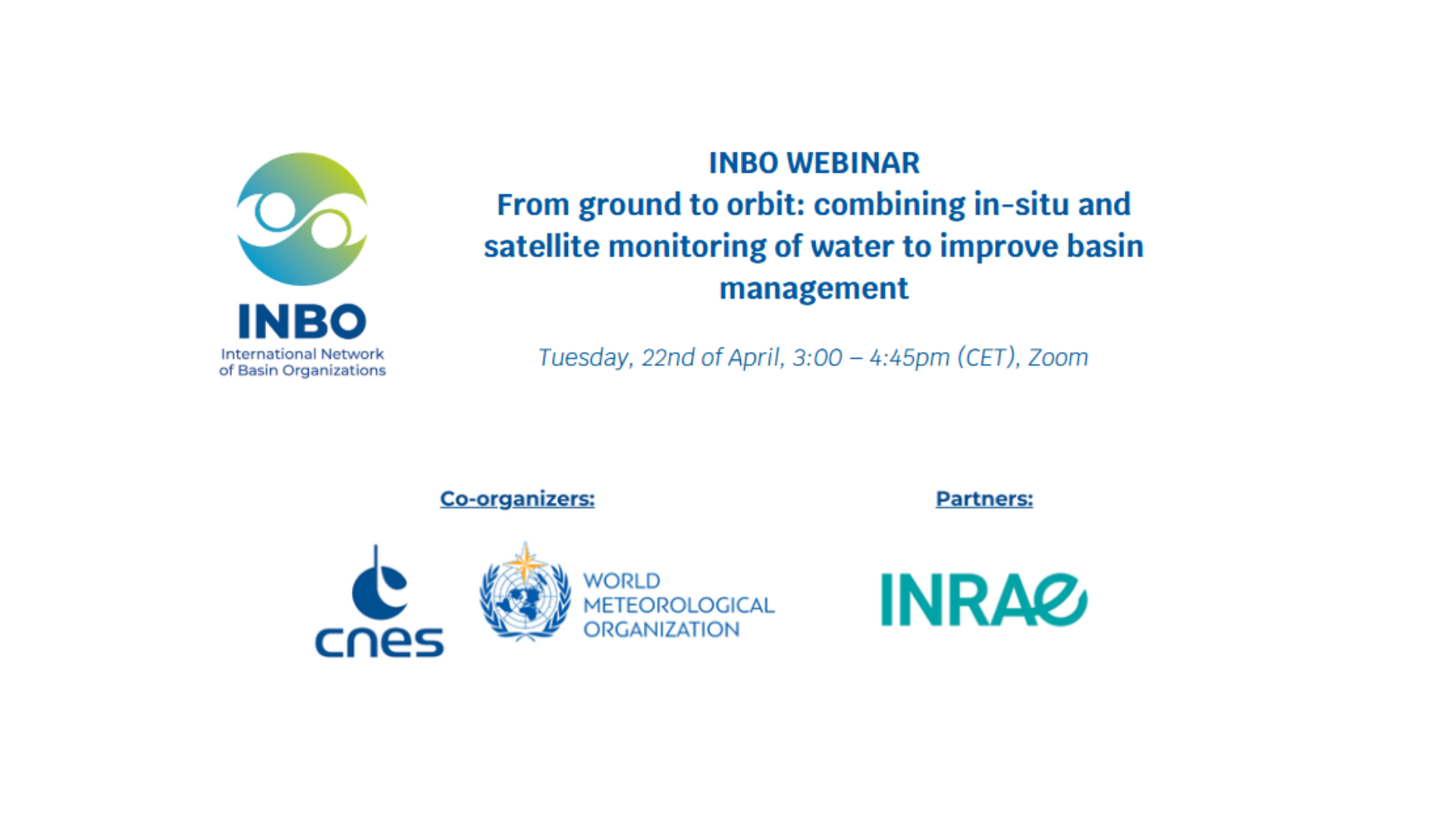 INBO
International Network of Basin Organizations

INBO WEBINAR
From ground to orbit: combining in-situ and satellite monitoring of water to improve basin management

Tuesday, 22nd of April, 3:00 – 4:45pm (CET), Zoom

Co-organizers:

cnes

WORLD METEOROLOGICAL ORGANIZATION

Partners:

INRAE